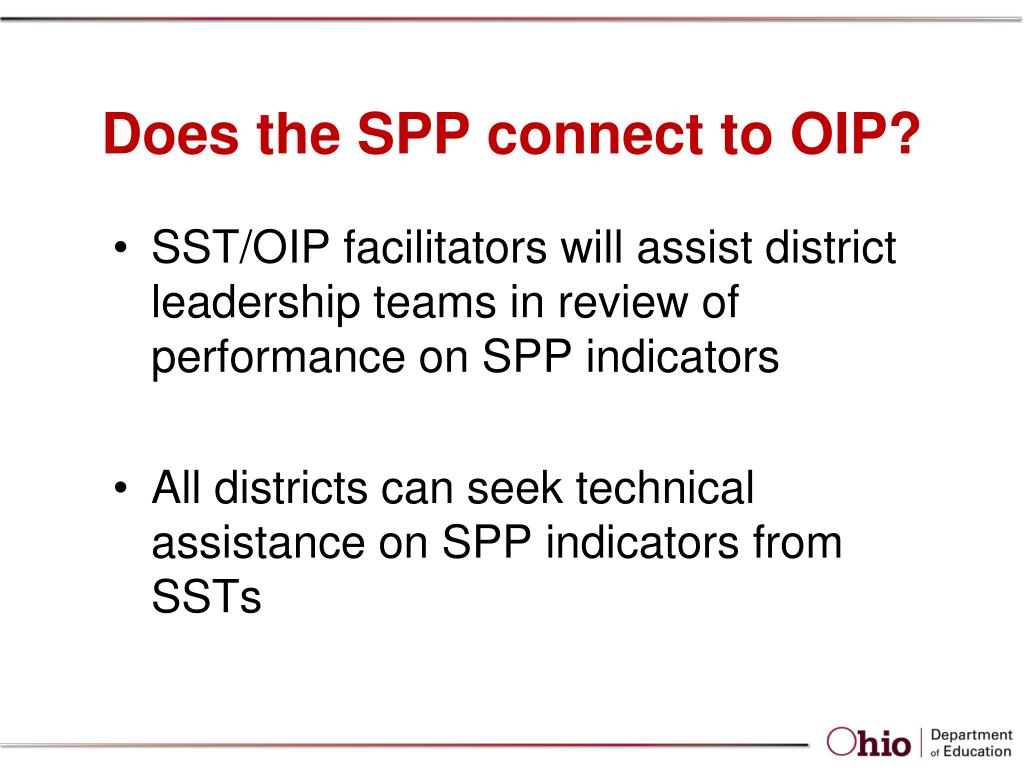 Does the SPP connect to OIP?

• SST/OIP facilitators will assist district leadership teams in review of performance on SPP indicators

• All districts can seek technical assistance on SPP indicators from SSTs

Ohio | Department of Education